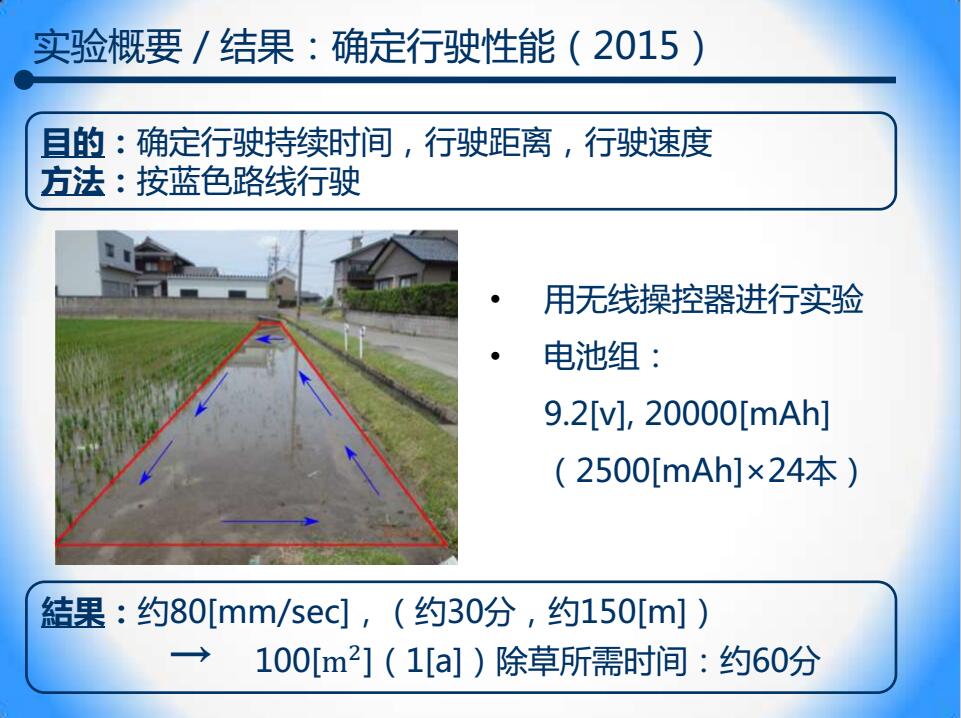 实验概要 / 结果：确定行驶性能（2015）

目的：确定行驶持续时间，行驶距离，行驶速度
方法：按蓝色路线行驶

• 用无线操控器进行实验
• 电池组：
9.2[v], 20000[mAh]
（2500[mAh]×24本）

结果：约80[mm/sec]，（约30分，约150[m]）
→ 100[$m^2$]（1[a]）除草所需时间：约60分